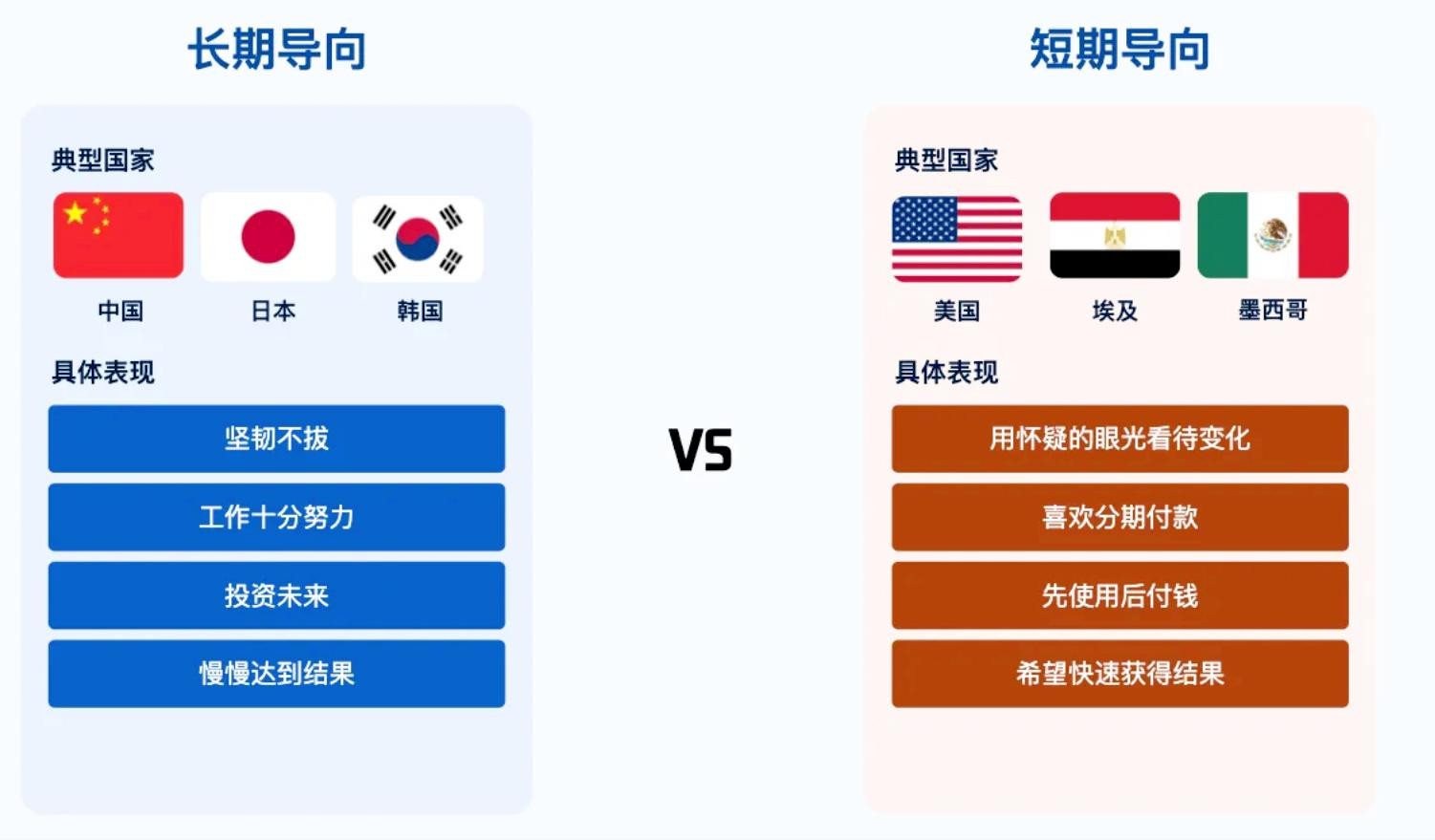 长期导向

典型国家

中国 日本 韩国

具体表现

坚韧不拔

工作十分努力

投资未来

慢慢达到结果

VS

短期导向

典型国家

美国 埃及 墨西哥

具体表现

用怀疑的眼光看待变化

喜欢分期付款

先使用后付钱

希望快速获得结果